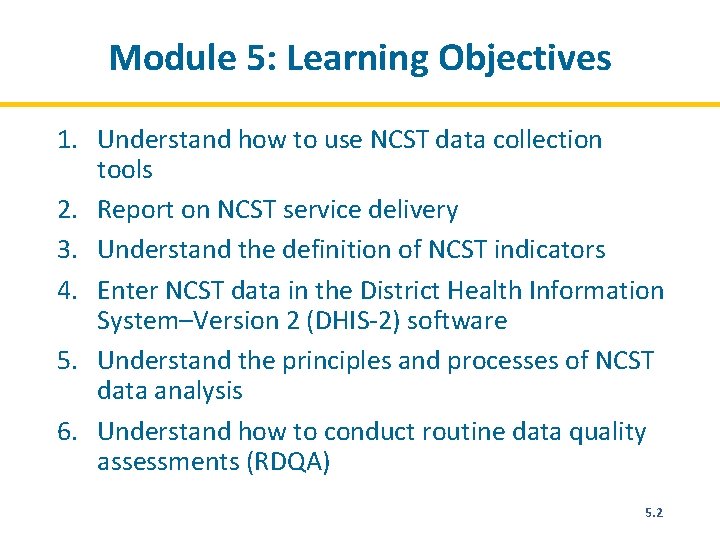 Module 5: Learning Objectives

1. Understand how to use NCST data collection tools
2. Report on NCST service delivery
3. Understand the definition of NCST indicators
4. Enter NCST data in the District Health Information System–Version 2 (DHIS-2) software
5. Understand the principles and processes of NCST data analysis
6. Understand how to conduct routine data quality assessments (RDQA)

5.2